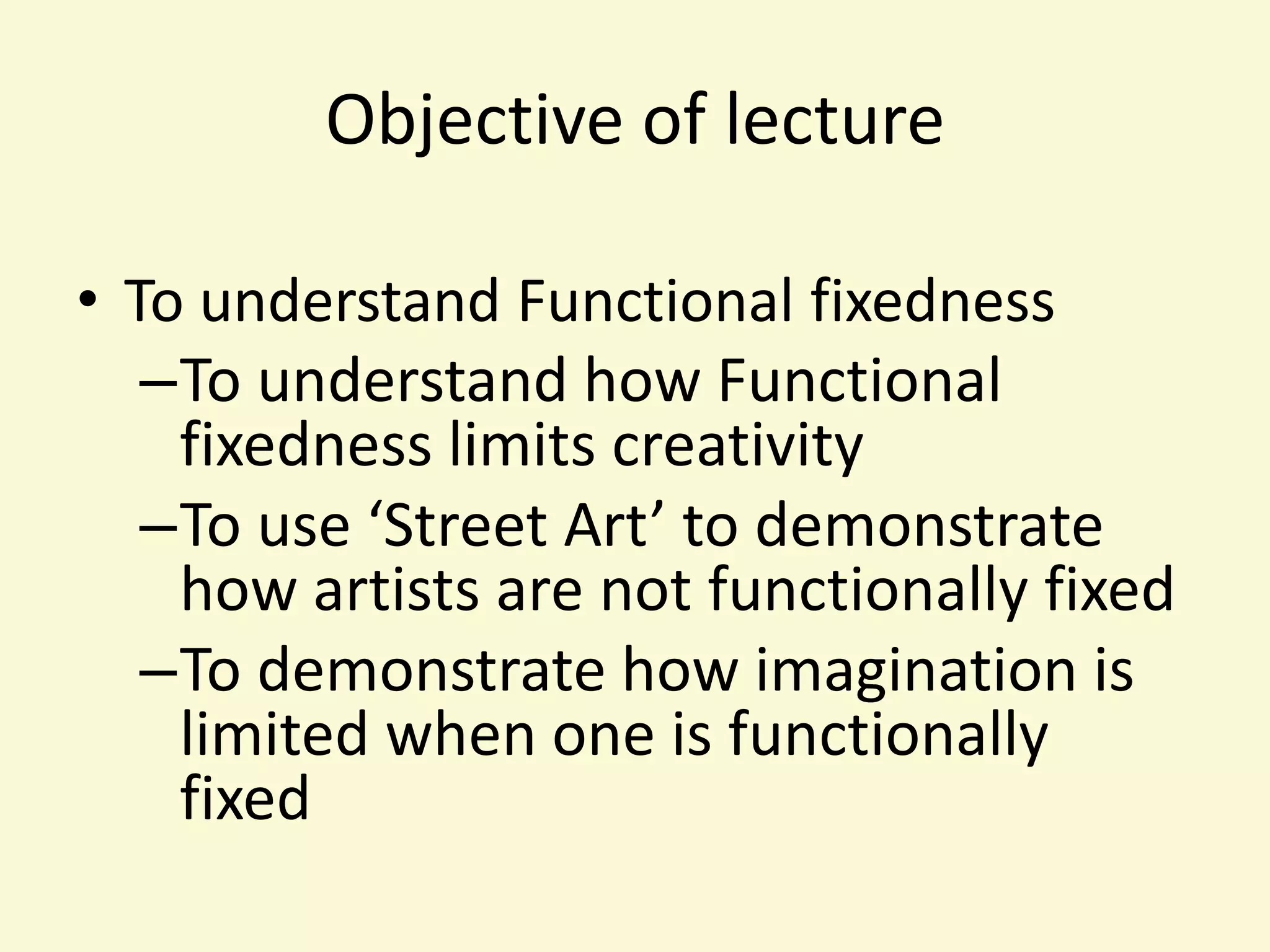 Objective of lecture

• To understand Functional fixedness
– To understand how Functional fixedness limits creativity
– To use ‘Street Art’ to demonstrate how artists are not functionally fixed
– To demonstrate how imagination is limited when one is functionally fixed